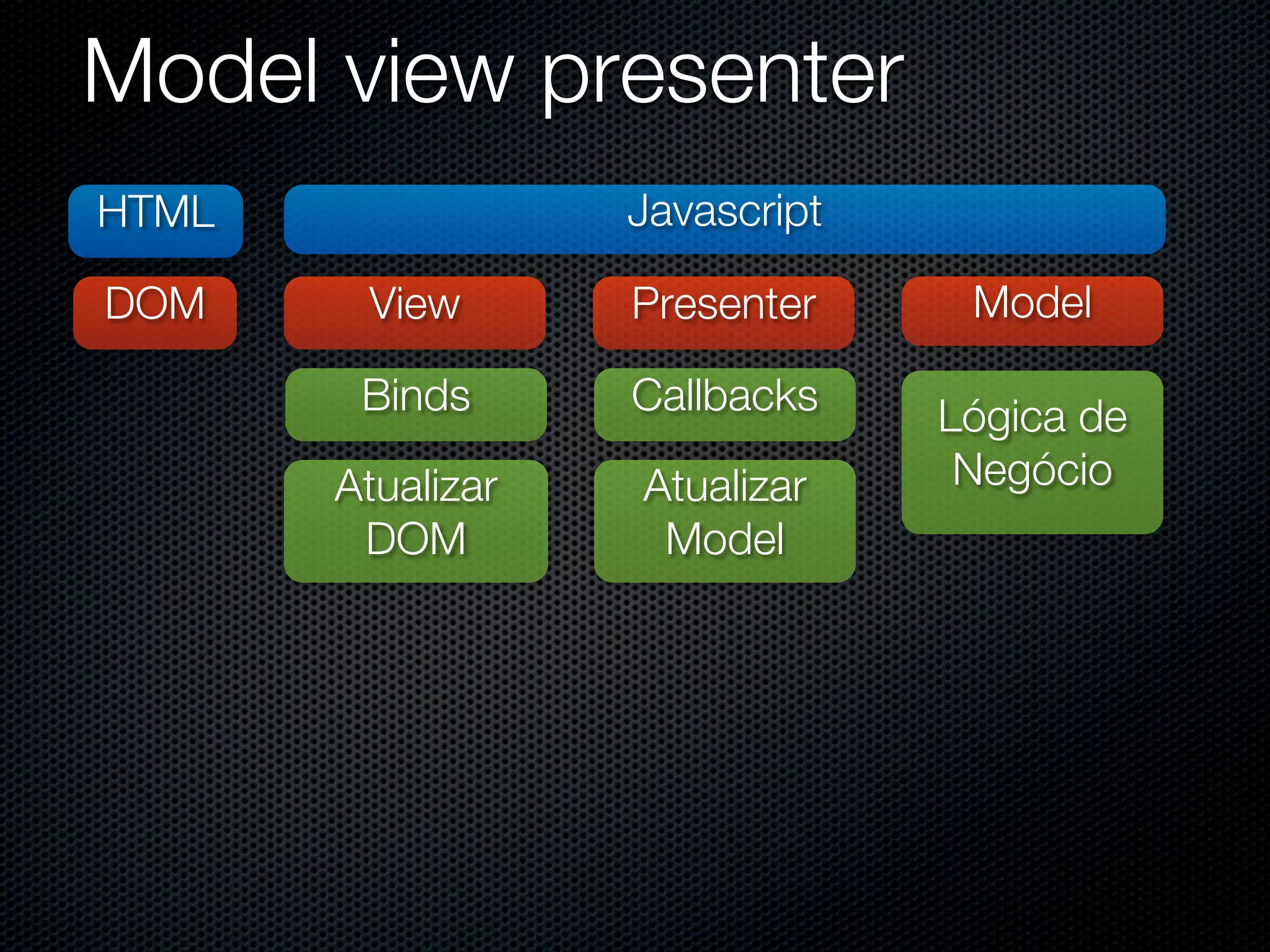 Model view presenter

HTML

Javascript

DOM

View

Presenter

Model

Binds

Callbacks

Lógica de Negócio

Atualizar DOM

Atualizar Model